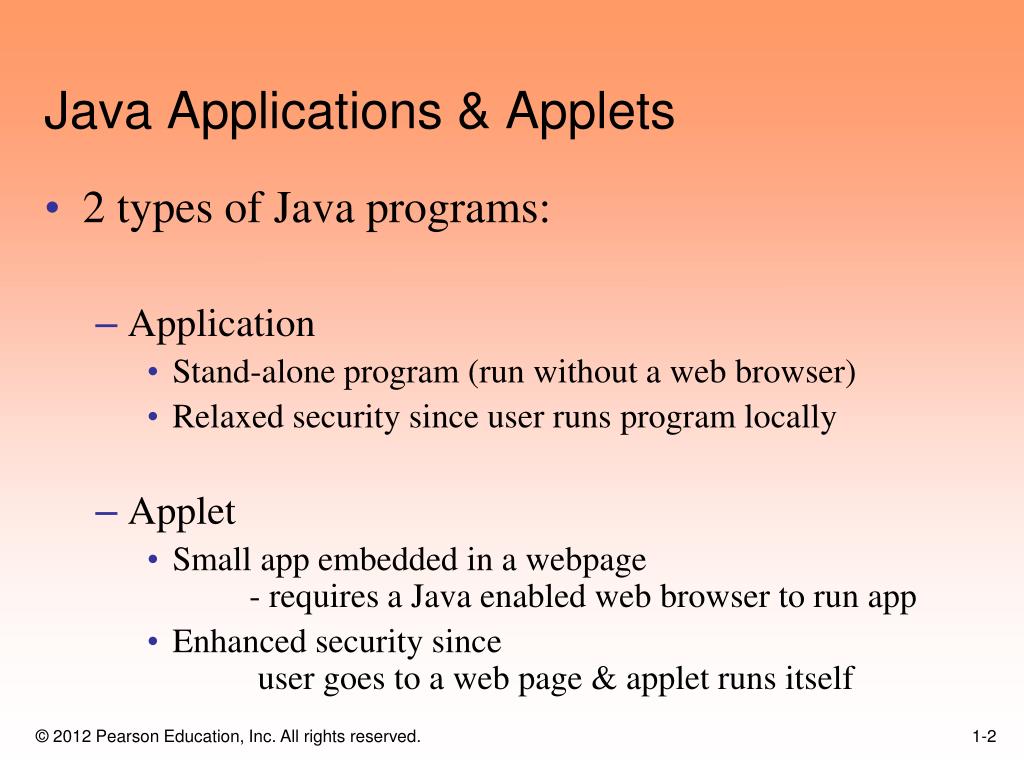 Java Applications & Applets

• 2 types of Java programs:

– Application
• Stand-alone program (run without a web browser)
• Relaxed security since user runs program locally

– Applet
• Small app embedded in a webpage
- requires a Java enabled web browser to run app
• Enhanced security since
user goes to a web page & applet runs itself

© 2012 Pearson Education, Inc. All rights reserved.

1-2